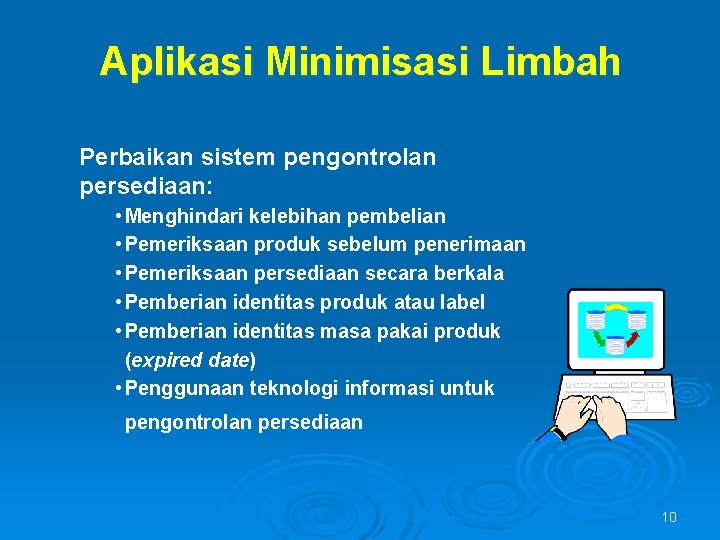 Aplikasi Minimisasi Limbah

Perbaikan sistem pengontrolan persediaan:

• Menghindari kelebihan pembelian
• Pemeriksaan produk sebelum penerimaan
• Pemeriksaan persediaan secara berkala
• Pemberian identitas produk atau label
• Pemberian identitas masa pakai produk (expired date)
• Penggunaan teknologi informasi untuk pengontrolan persediaan

10